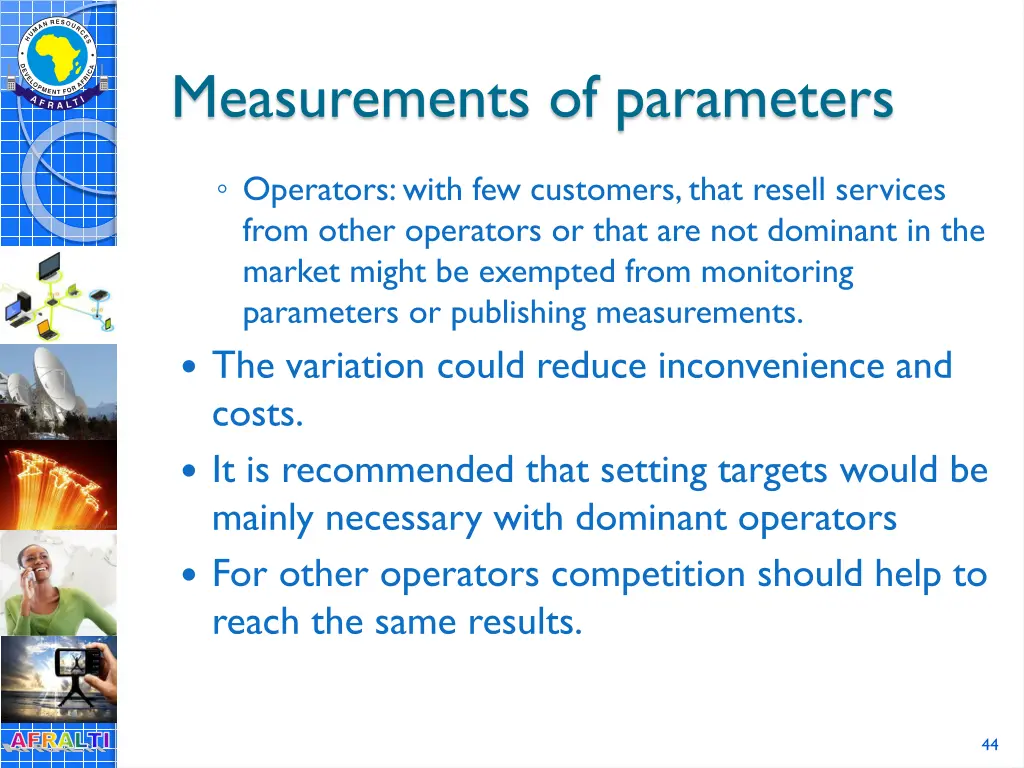 HUMAN RESOURCES DEVELOPMENT FOR AFRICA
AFRALTI

Measurements of parameters

◦ Operators: with few customers, that resell services from other operators or that are not dominant in the market might be exempted from monitoring parameters or publishing measurements.

• The variation could reduce inconvenience and costs.
• It is recommended that setting targets would be mainly necessary with dominant operators
• For other operators competition should help to reach the same results.

AFRALTI

44